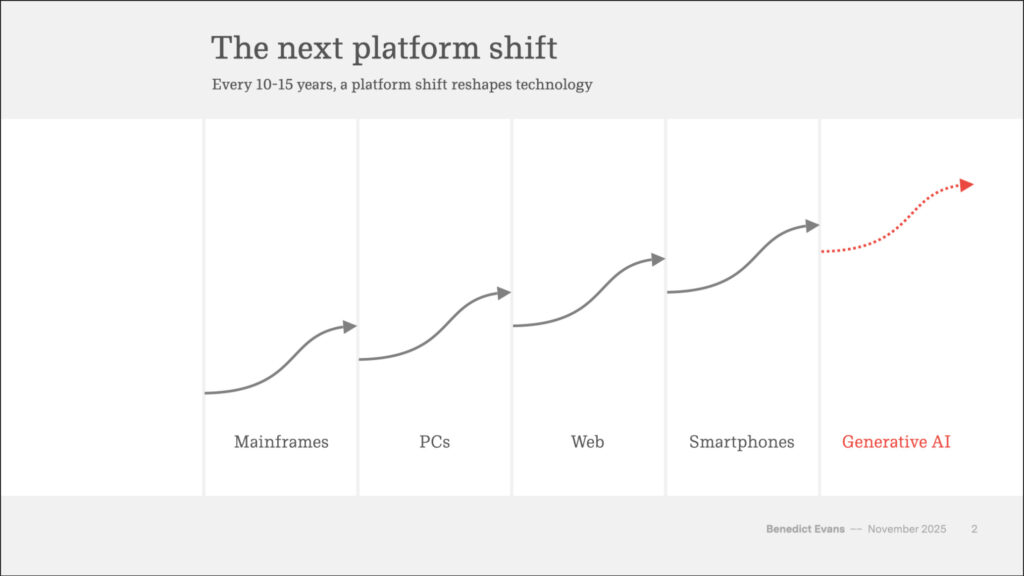 The next platform shift

Every 10-15 years, a platform shift reshapes technology

Mainframes

PCs

Web

Smartphones

Generative AI

Benedict Evans — November 2025 2